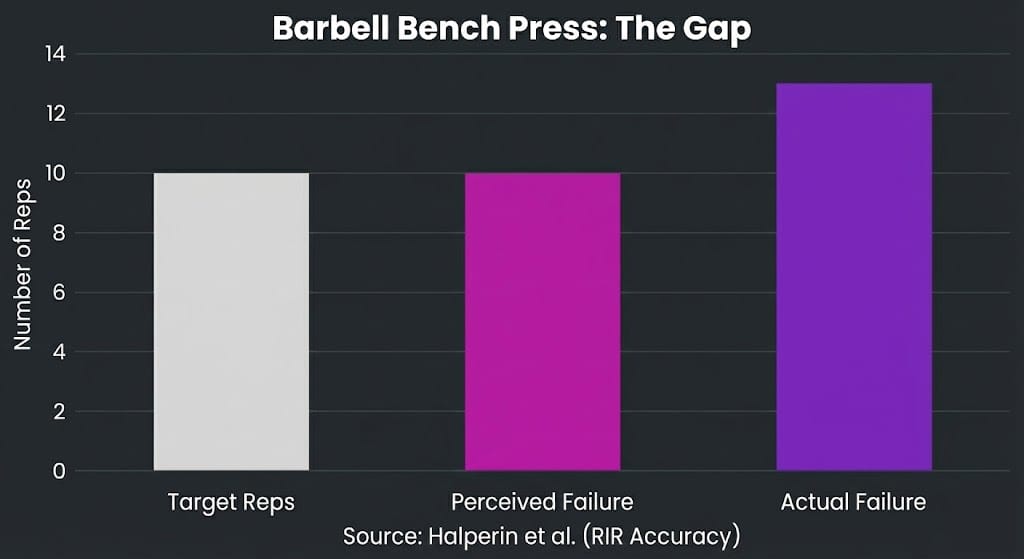 Barbell Bench Press: The Gap

Number of Reps

14
12
10
8
6
4
2
0

Target Reps
Perceived Failure
Actual Failure

Source: Halperin et al. (RIR Accuracy)